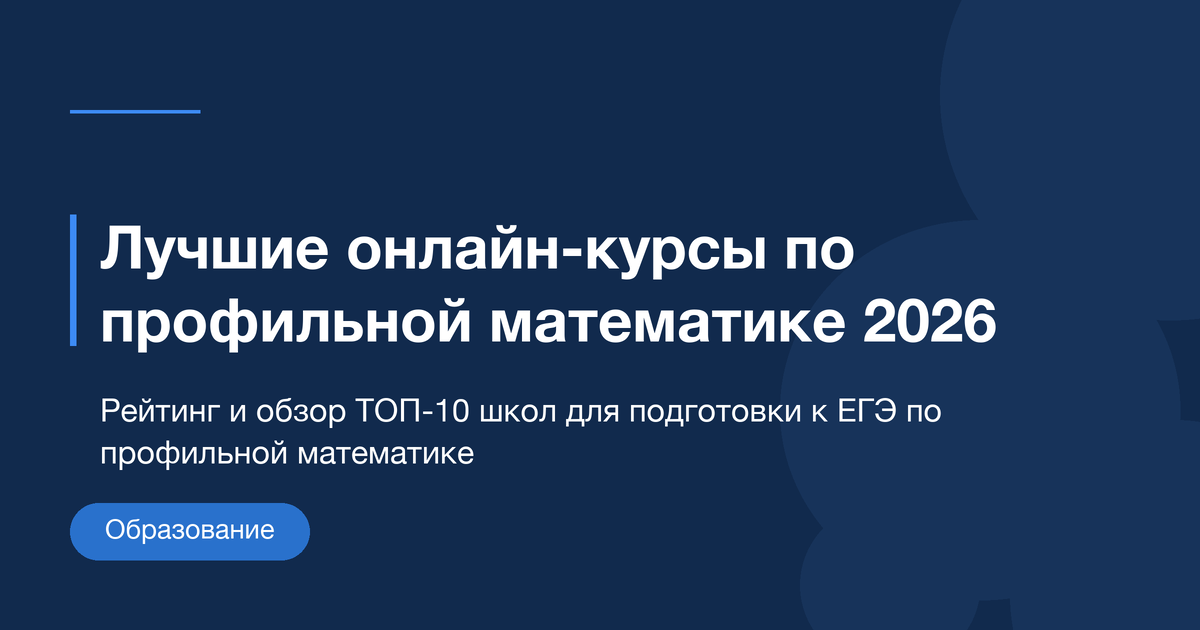 Лучшие онлайн-курсы по профильной математике 2026

Рейтинг и обзор ТОП-10 школ для подготовки к ЕГЭ по профильной математике

Образование